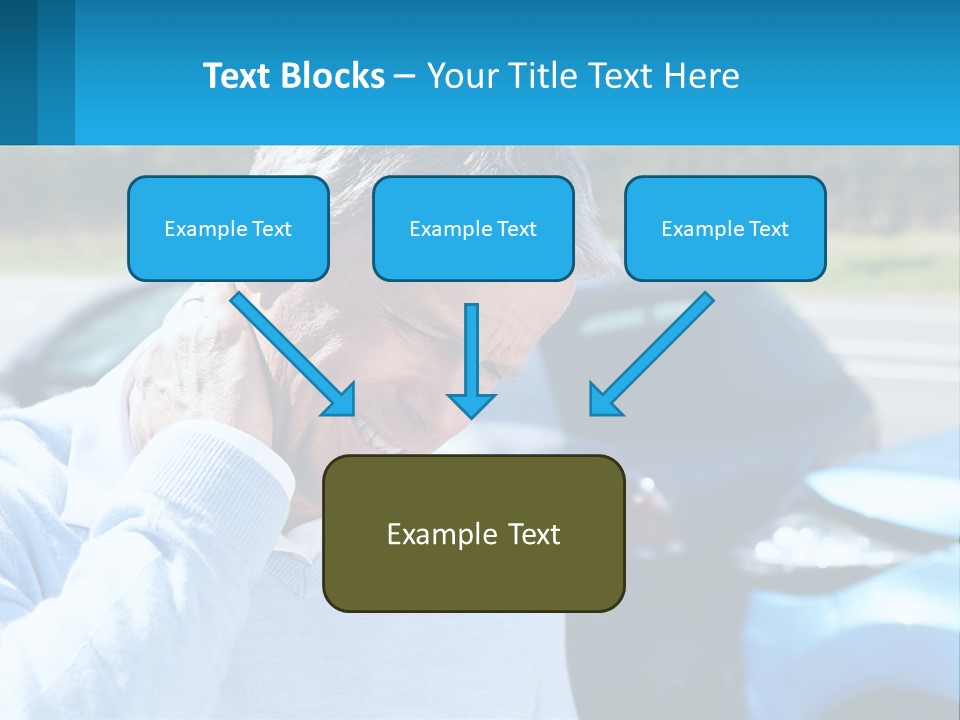 Text Blocks – Your Title Text Here

Example Text

Example Text

Example Text

Example Text